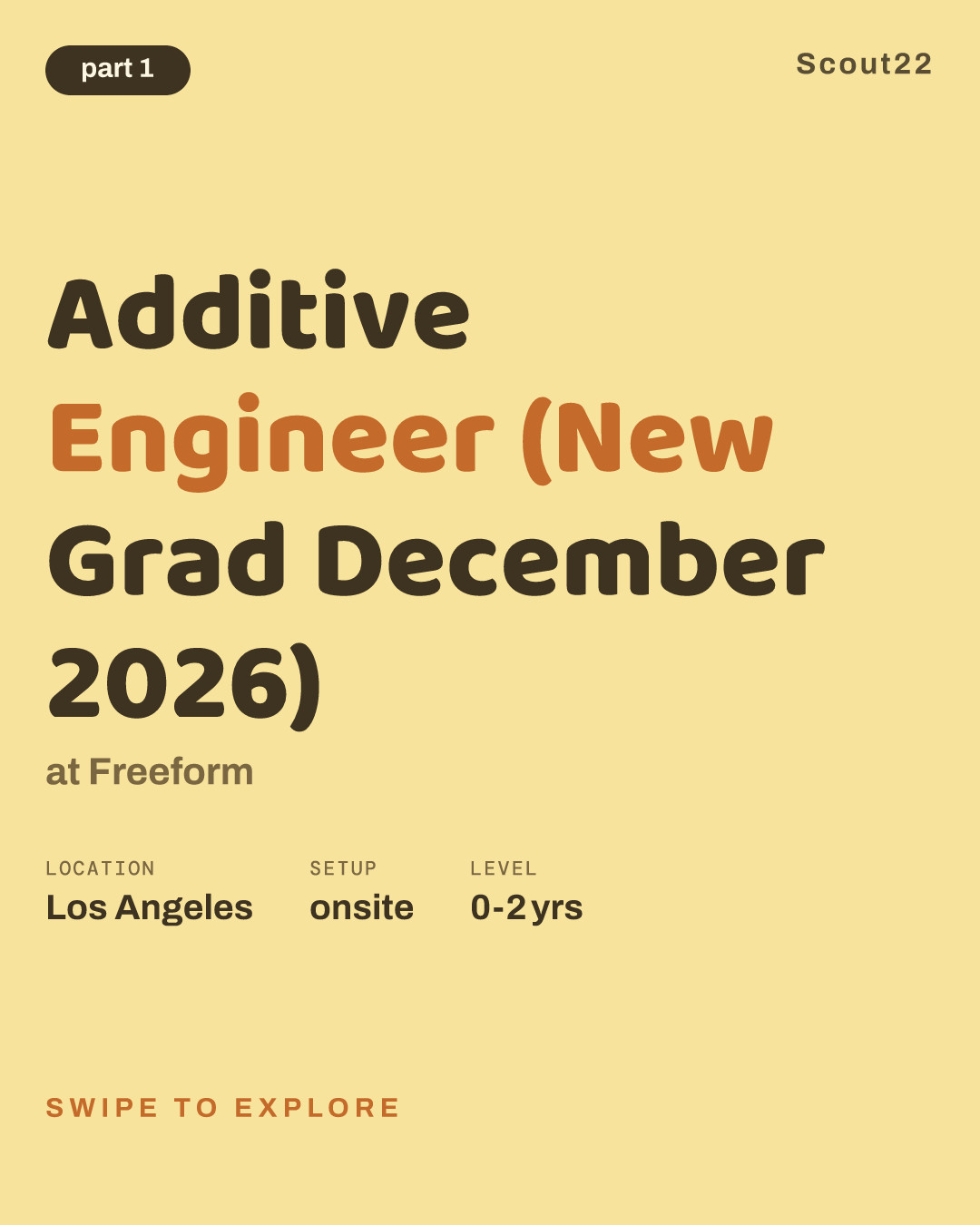 part 1

Scout22

Additive Engineer (New Grad December 2026)

at Freeform

LOCATION
Los Angeles

SETUP
onsite

LEVEL
0-2 yrs

SWIPE TO EXPLORE